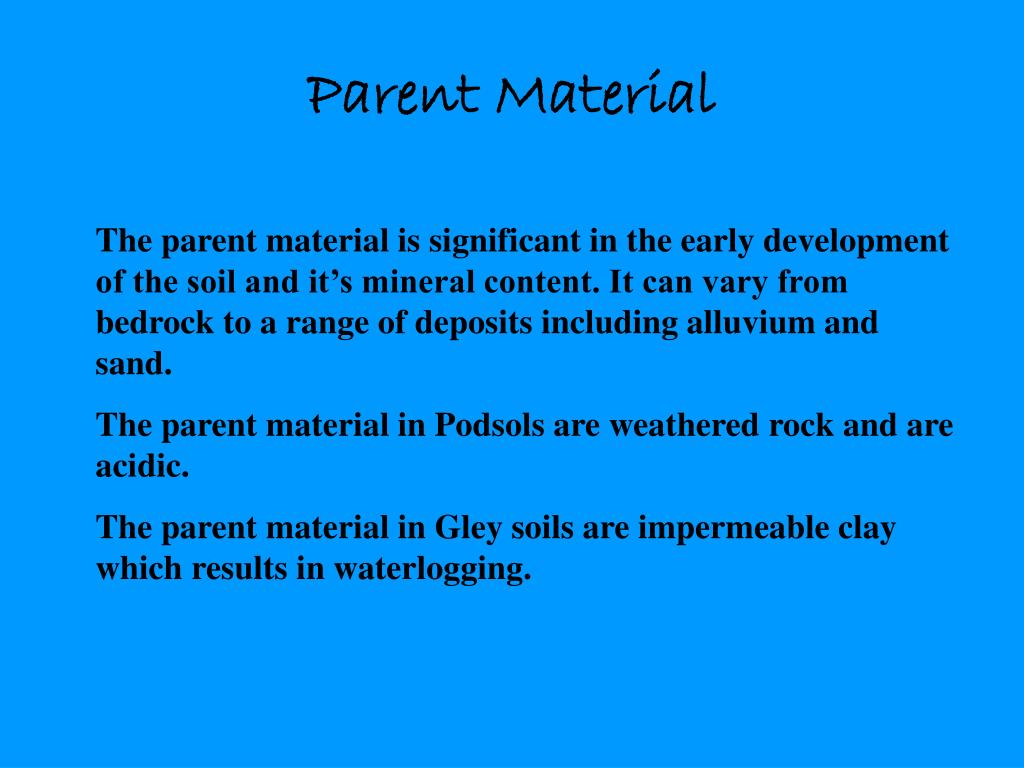 Parent Material

The parent material is significant in the early development of the soil and it’s mineral content. It can vary from bedrock to a range of deposits including alluvium and sand.

The parent material in Podsols are weathered rock and are acidic.

The parent material in Gley soils are impermeable clay which results in waterlogging.